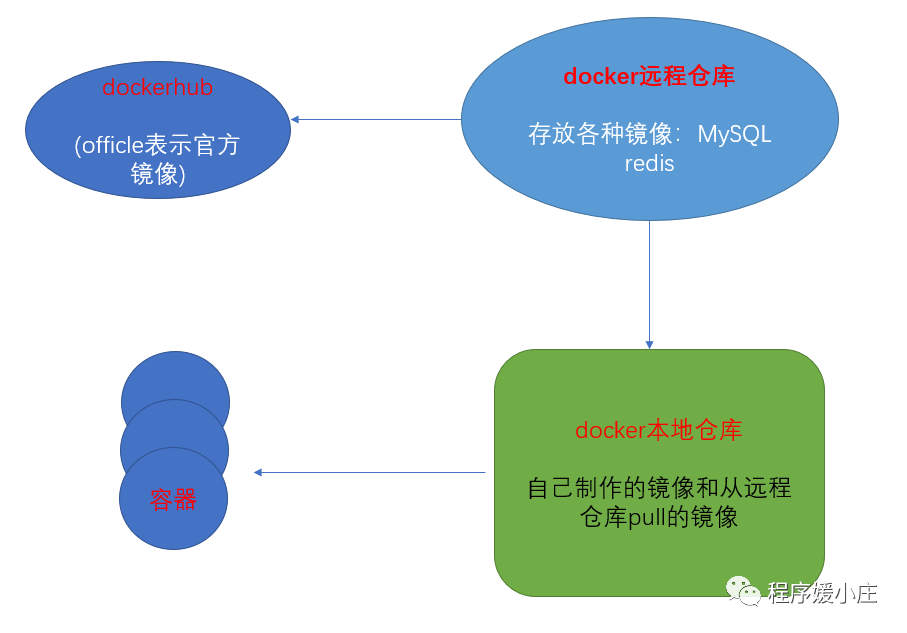 dockerhub

(officle表示官方镜像)

docker远程仓库

存放各种镜像：MySQL redis

容器

docker本地仓库

自己制作的镜像和从远程仓库pull的镜像

程序媛小庄